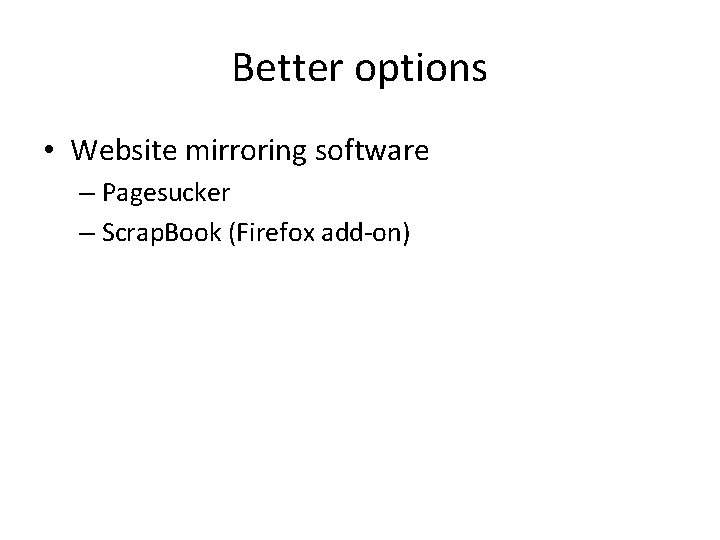 Better options

• Website mirroring software
– Pagesucker
– ScrapBook (Firefox add-on)